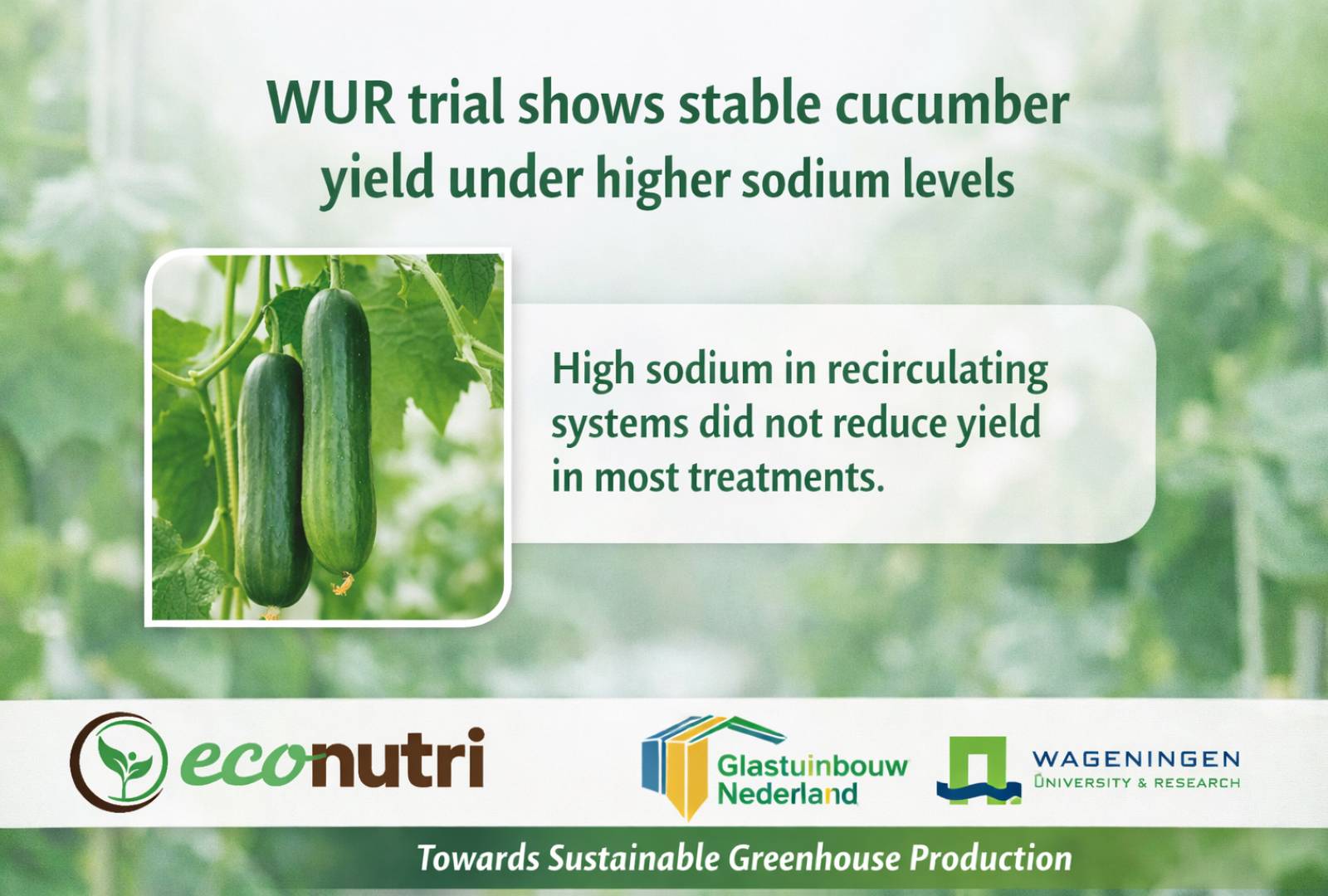 WUR trial shows stable cucumber yield under higher sodium levels

High sodium in recirculating systems did not reduce yield in most treatments.

econutri

Glastuinbouw Nederland

WAGENINGEN
UNIVERSITY & RESEARCH

Towards Sustainable Greenhouse Production